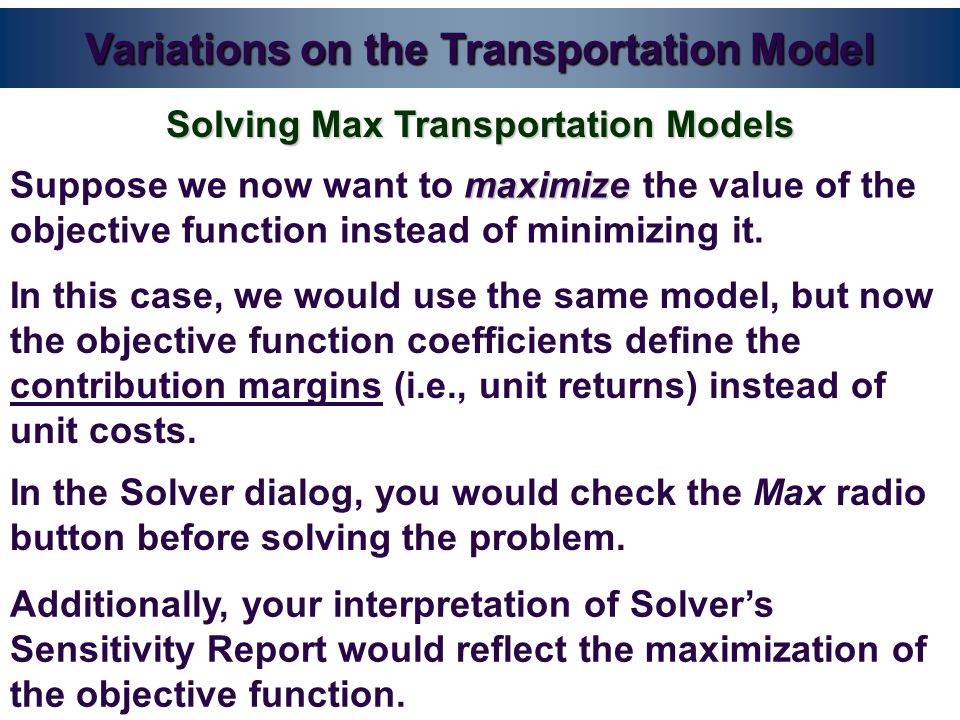 Variations on the Transportation Model

Solving Max Transportation Models

Suppose we now want to maximize the value of the objective function instead of minimizing it.

In this case, we would use the same model, but now the objective function coefficients define the contribution margins (i.e., unit returns) instead of unit costs.

In the Solver dialog, you would check the Max radio button before solving the problem.

Additionally, your interpretation of Solver's Sensitivity Report would reflect the maximization of the objective function.